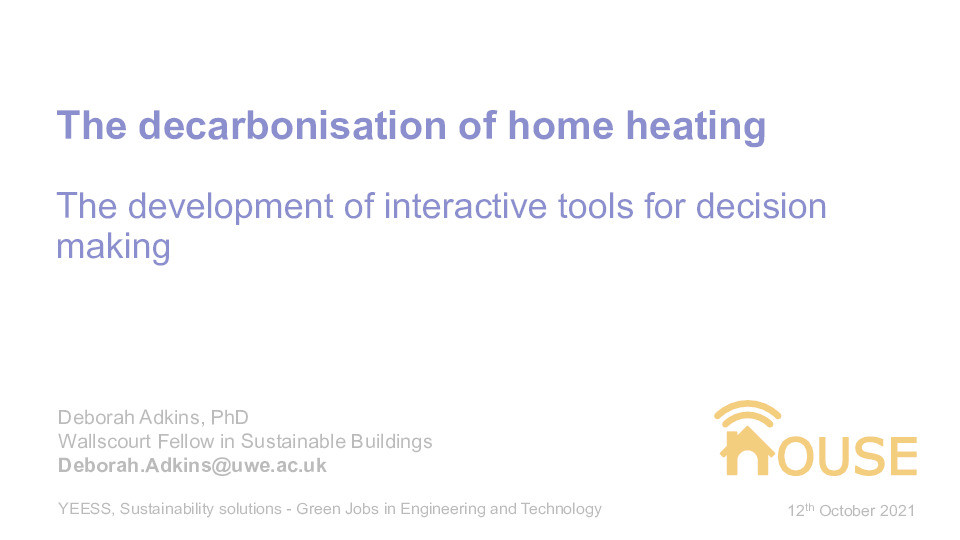 The decarbonisation of home heating

The development of interactive tools for decision making

Deborah Adkins, PhD
Wallscourt Fellow in Sustainable Buildings
Deborah.Adkins@uwe.ac.uk

OUSE

YEESS, Sustainability solutions - Green Jobs in Engineering and Technology

12$^{th}$ October 2021